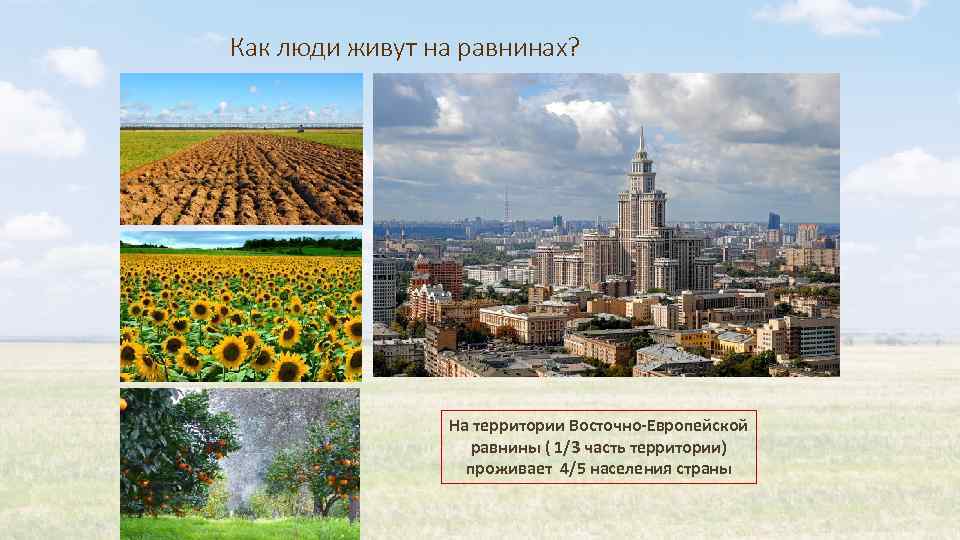 Как люди живут на равнинах?

На территории Восточно-Европейской равнины ( 1/3 часть территории) проживает 4/5 населения страны